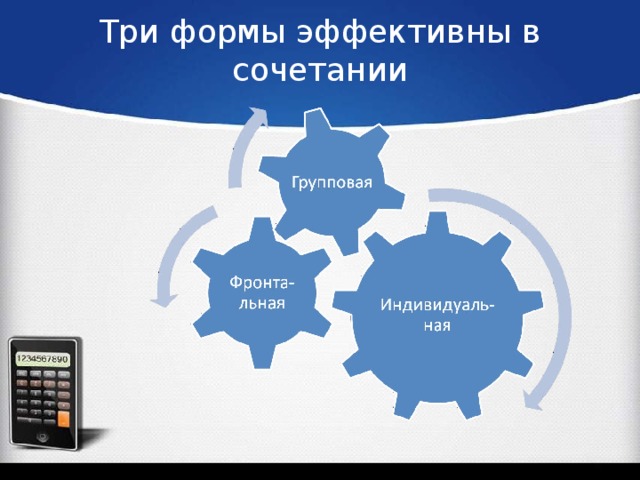 Три формы эффективны в сочетании

Групповая

Фронтальная

Индивидуальная

1234567890